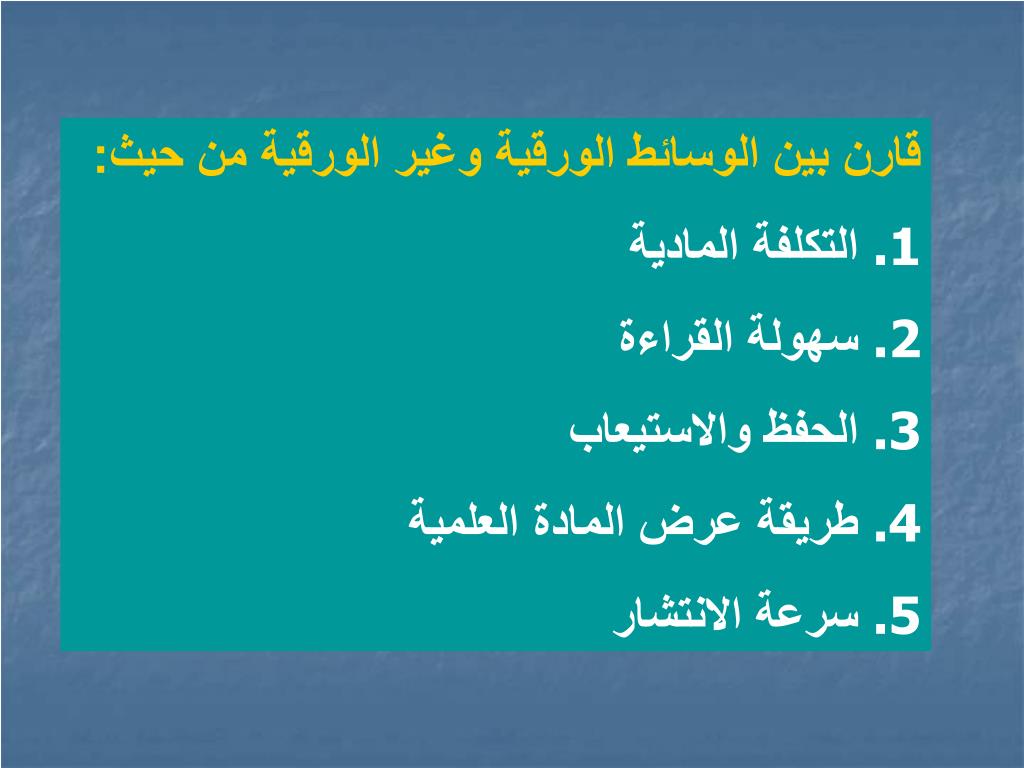 قارن بين الوسائط الورقية وغير الورقية من حيث:

1. التكلفة المادية

2. سهولة القراءة

3. الحفظ والاستيعاب

4. طريقة عرض المادة العلمية

5. سرعة الانتشار